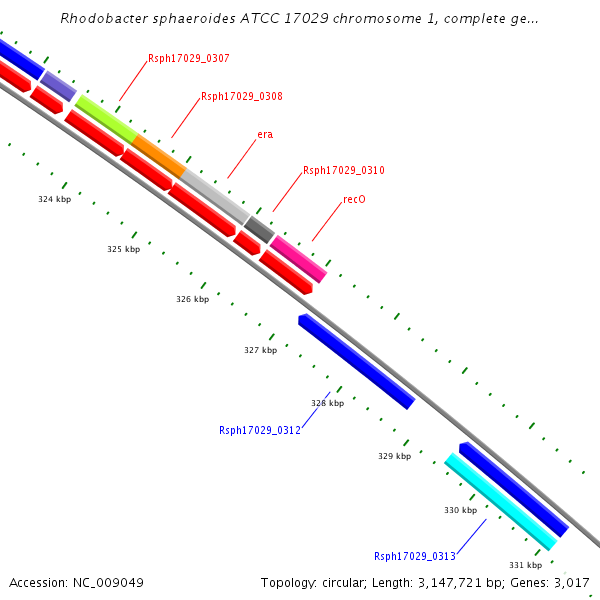 Rhodobacter sphaeroides ATCC 17029 chromosome 1, complete ge...

Rsph17029_0307

Rsph17029_0308

era

Rsph17029_0310

recO

324 kbp

325 kbp

326 kbp

327 kbp

328 kbp

Rsph17029_0312

329 kbp

330 kbp

Rsph17029_0313

331 kbp

Accession: NC_009049

Topology: circular; Length: 3,147,721 bp; Genes: 3,017